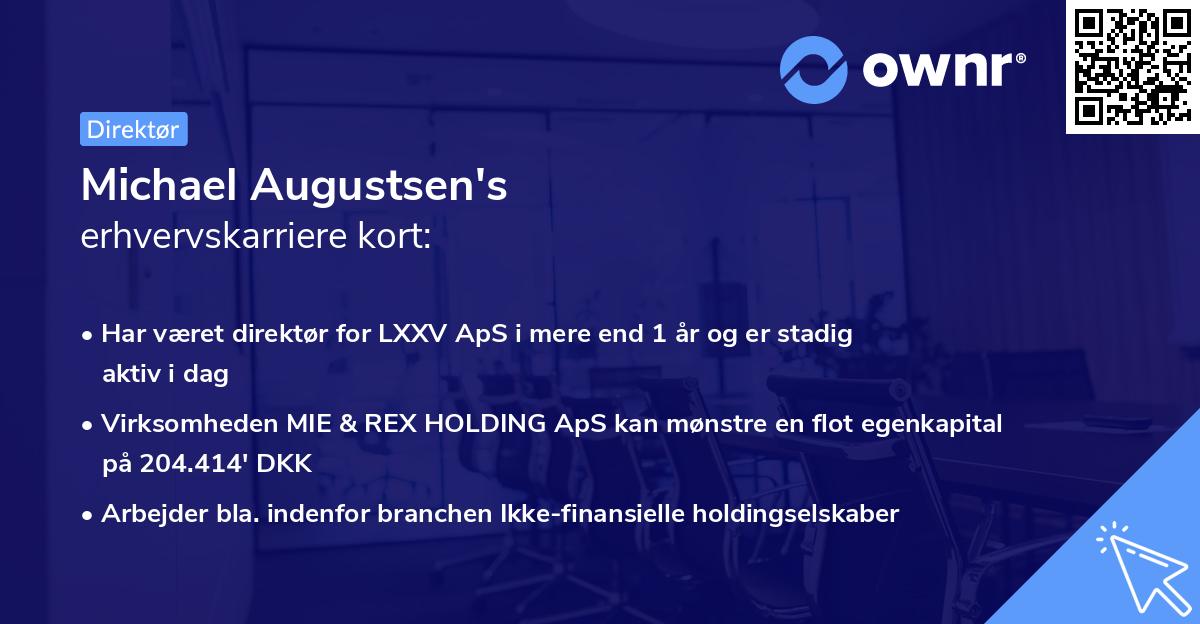 ownr®

Direktør

Michael Augustsen's
erhvervskarriere kort:

• Har været direktør for LXXV ApS i mere end 1 år og er stadig aktiv i dag

• Virksomheden MIE & REX HOLDING ApS kan mønstre en flot egenkapital på 204.414' DKK

• Arbejder bla. indenfor branchen Ikke-finansielle holdingselskaber